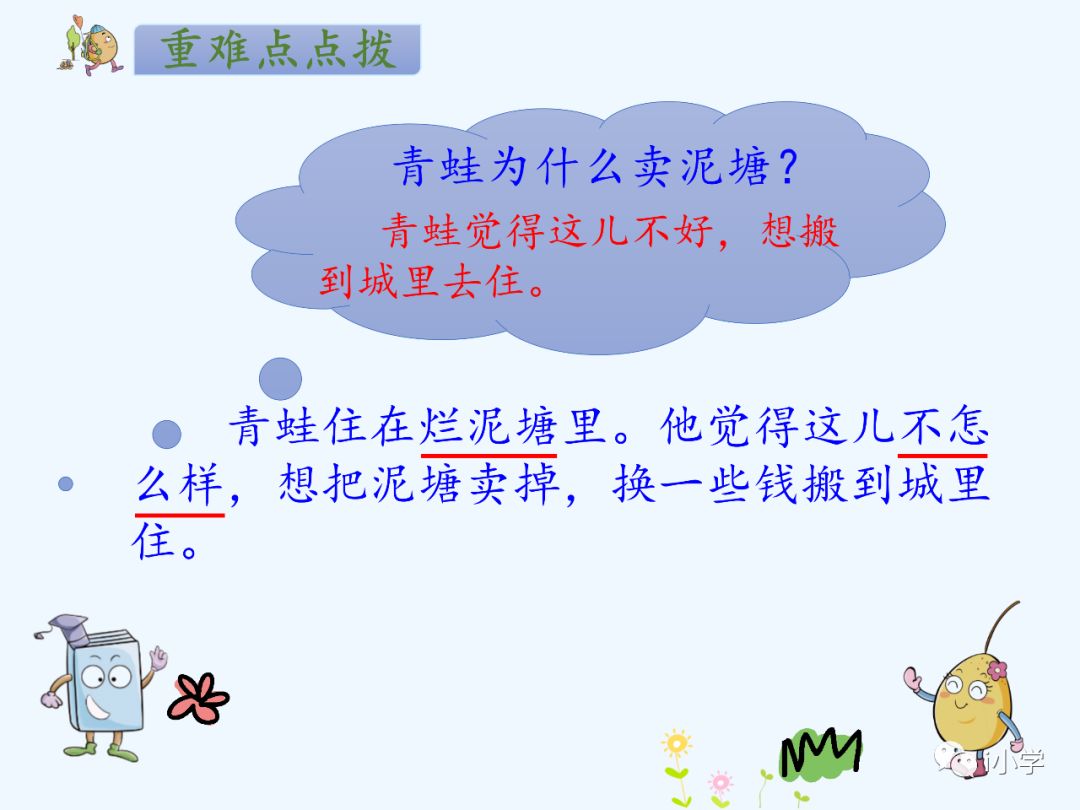 重难点点拨

青蛙为什么卖泥塘？

青蛙觉得这儿不好，想搬到城里去住。

青蛙住在烂泥塘里。他觉得这儿不怎么样，想把泥塘卖掉，换一些钱搬到城里住。

小学